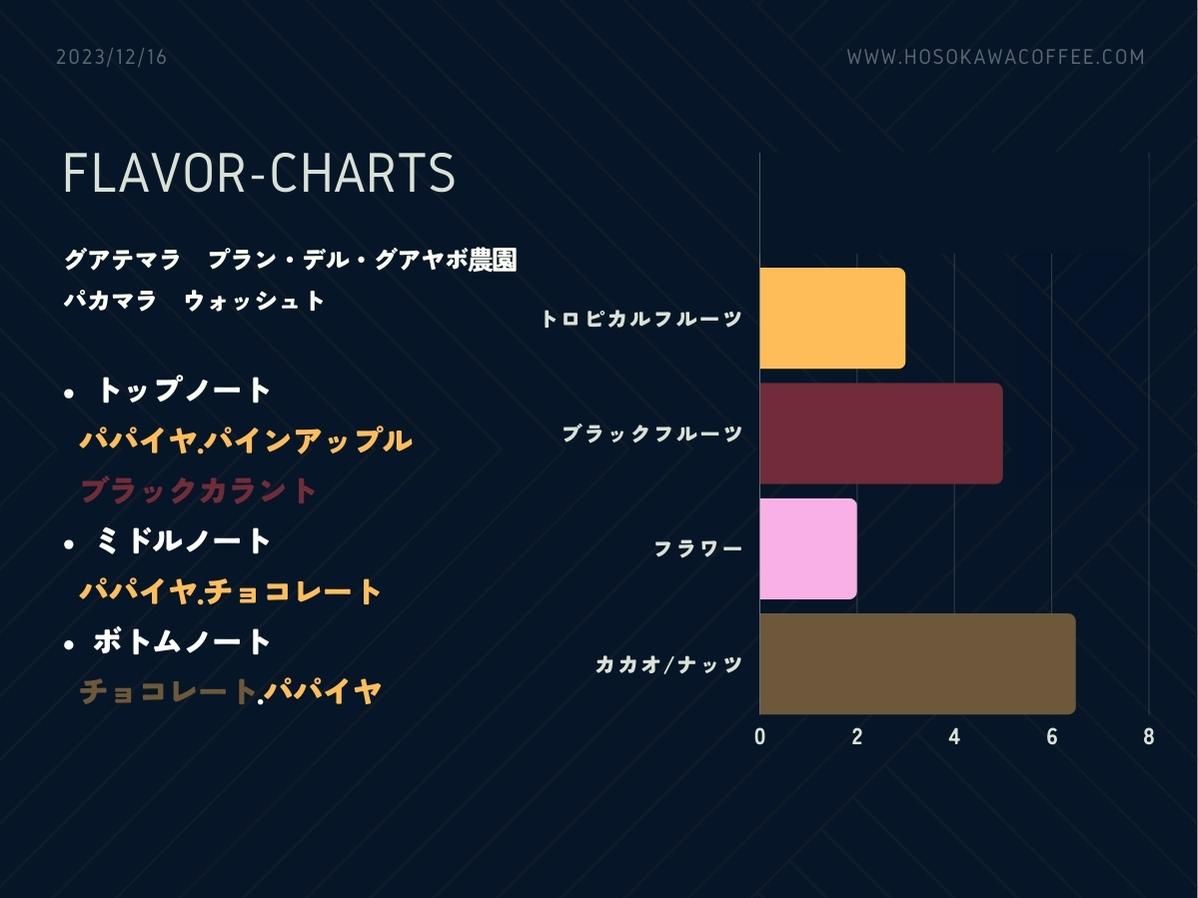 2023/12/16

WWW.HOSOKAWACOFFEE.COM

FLAVOR-CHARTS

グアテマラ　プラン・デル・グアヤボ農園
パカマラ　ウォッシュト

• トップノート
パパイヤ.パインアップル
ブラックカラント
• ミドルノート
パパイヤ.チョコレート
• ボトムノート
チョコレート.パパイヤ

トロピカルフルーツ
ブラックフルーツ
フラワー
カカオ/ナッツ

0 2 4 6 8